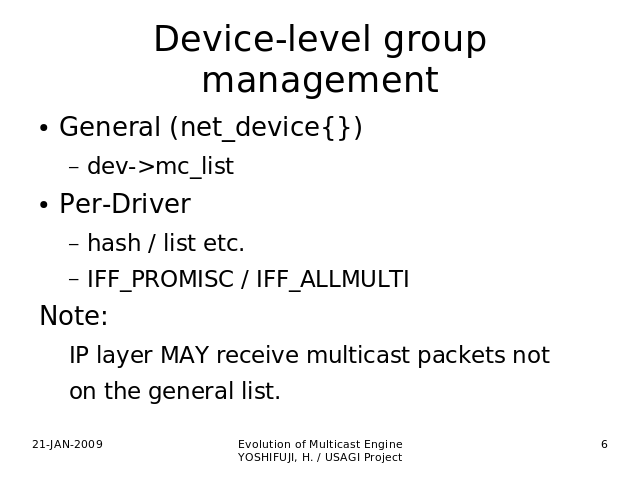 Device-level group management

• General (net_device{})
  – dev->mc_list
• Per-Driver
  – hash / list etc.
  – IFF_PROMISC / IFF_ALLMULTI

Note:
IP layer MAY receive multicast packets not on the general list.

21-JAN-2009

Evolution of Multicast Engine
YOSHIFUJI, H. / USAGI Project

6